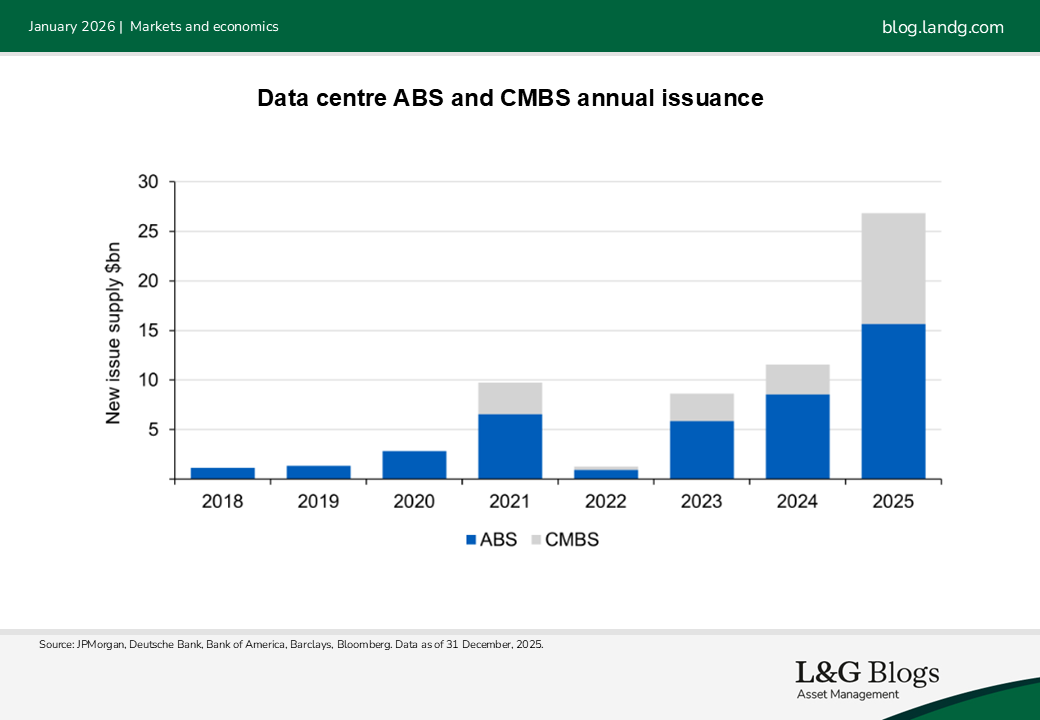 January 2026 | Markets and economics

blog.landg.com

Data centre ABS and CMBS annual issuance

New issue supply $bn

30
25
20
15
10
5

2018 2019 2020 2021 2022 2023 2024 2025

ABS CMBS

Source: JPMorgan, Deutsche Bank, Bank of America, Barclays, Bloomberg. Data as of 31 December, 2025.

L&G Blogs
Asset Management